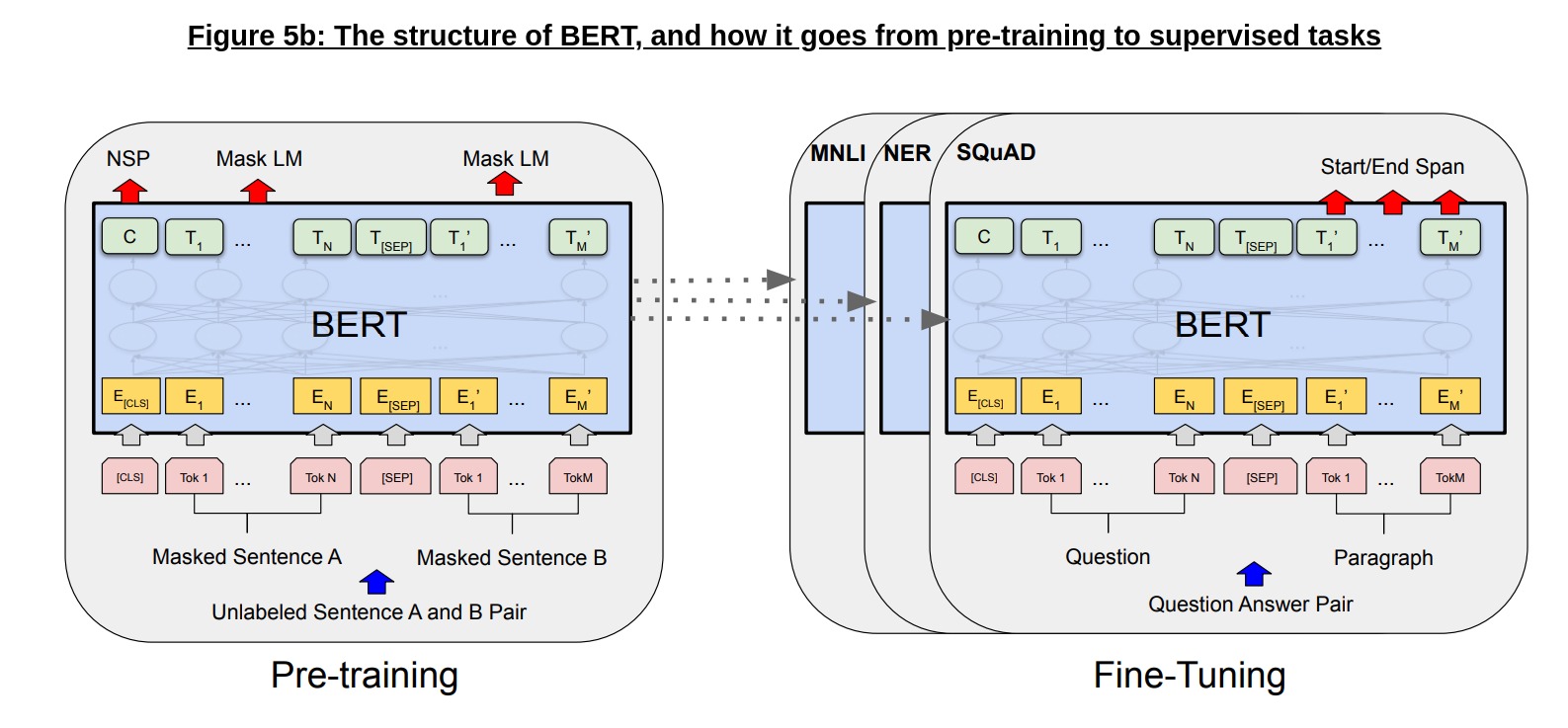 Figure 5b: The structure of BERT, and how it goes from pre-training to supervised tasks

NSP Mask LM Mask LM

C $T_1$ ... $T_N$ $T_{[SEP]}$ $T_1'$ ... $T_M'$

BERT

$E_{[CLS]}$ $E_1$ ... $E_N$ $E_{[SEP]}$ $E_1'$ ... $E_M'$

[CLS] Tok 1 ... Tok N [SEP] Tok 1 ... TokM

Masked Sentence A Masked Sentence B

Unlabeled Sentence A and B Pair

Pre-training

MNLI NER SQuAD

Start/End Span

C $T_1$ ... $T_N$ $T_{[SEP]}$ $T_1'$ ... $T_M'$

BERT

$E_{[CLS]}$ $E_1$ ... $E_N$ $E_{[SEP]}$ $E_1'$ ... $E_M'$

[CLS] Tok 1 ... Tok N [SEP] Tok 1 ... TokM

Question Paragraph

Question Answer Pair

Fine-Tuning